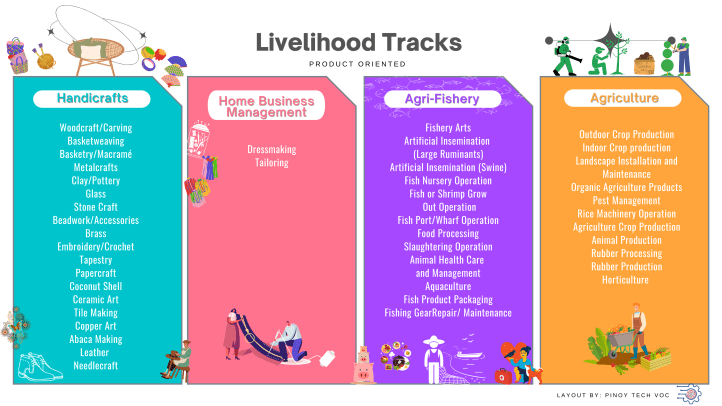 Livelihood Tracks

PRODUCT ORIENTED

Handicrafts

Woodcraft/Carving
Basketweaving
Basketry/Macramé
Metalcrafts
Clay/Pottery
Glass
Stone Craft
Beadwork/Accessories
Brass
Embroidery/Crochet
Tapestry
Papercraft
Coconut Shell
Ceramic Art
Tile Making
Copper Art
Abaca Making
Leather
Needlecraft

Home Business Management

Dressmaking
Tailoring

Agri-Fishery

Fishery Arts
Artificial Insemination (Large Ruminants)
Artificial Insemination (Swine)
Fish Nursery Operation
Fish or Shrimp Grow
Out Operation
Fish Port/Wharf Operation
Food Processing
Slaughtering Operation
Animal Health Care and Management
Aquaculture
Fish Product Packaging
Fishing GearRepair/ Maintenance

Agriculture

Outdoor Crop Production
Indoor Crop production
Landscape Installation and Maintenance
Organic Agriculture Products
Pest Management
Rice Machinery Operation
Agriculture Crop Production
Animal Production
Rubber Processing
Rubber Production
Horticulture

LAYOUT BY: PINOY TECH VOC